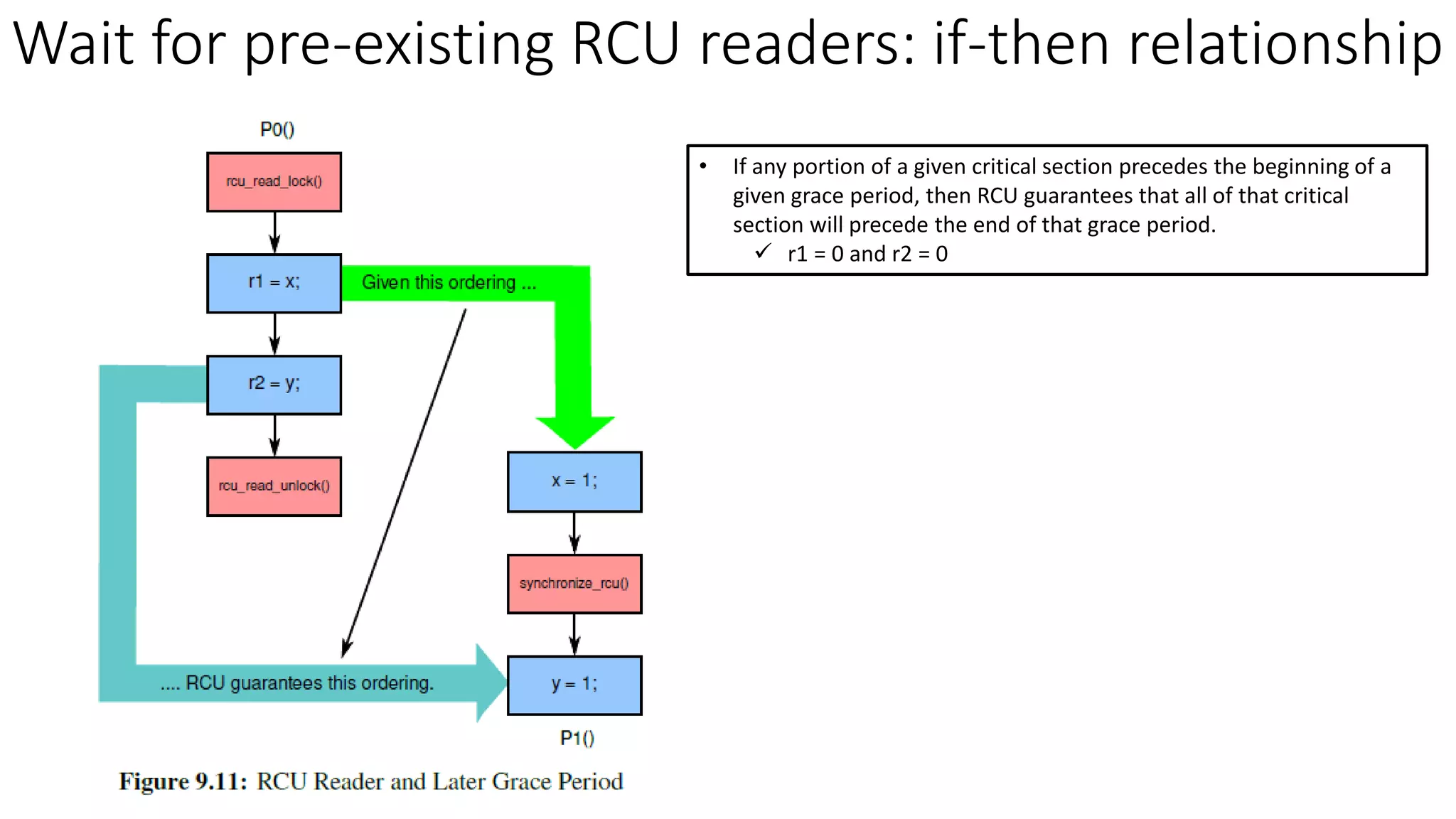 Wait for pre-existing RCU readers: if-then relationship

P0()

rcu_read_lock()

r1 = x;

Given this ordering ...

r2 = y;

rcu_read_unlock()

x = 1;

synchronize_rcu()

.... RCU guarantees this ordering.

y = 1;

P1()

Figure 9.11: RCU Reader and Later Grace Period

• If any portion of a given critical section precedes the beginning of a given grace period, then RCU guarantees that all of that critical section will precede the end of that grace period.
✓ r1 = 0 and r2 = 0